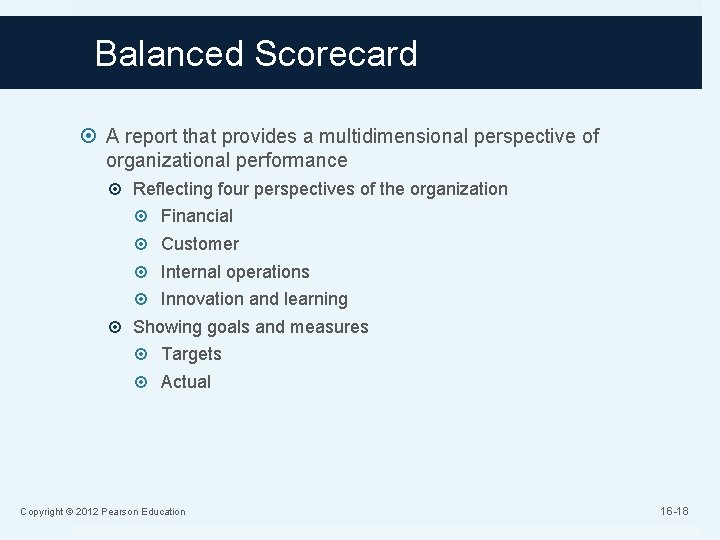 Balanced Scorecard

A report that provides a multidimensional perspective of organizational performance

Reflecting four perspectives of the organization

Financial

Customer

Internal operations

Innovation and learning

Showing goals and measures

Targets

Actual

Copyright © 2012 Pearson Education

16-18